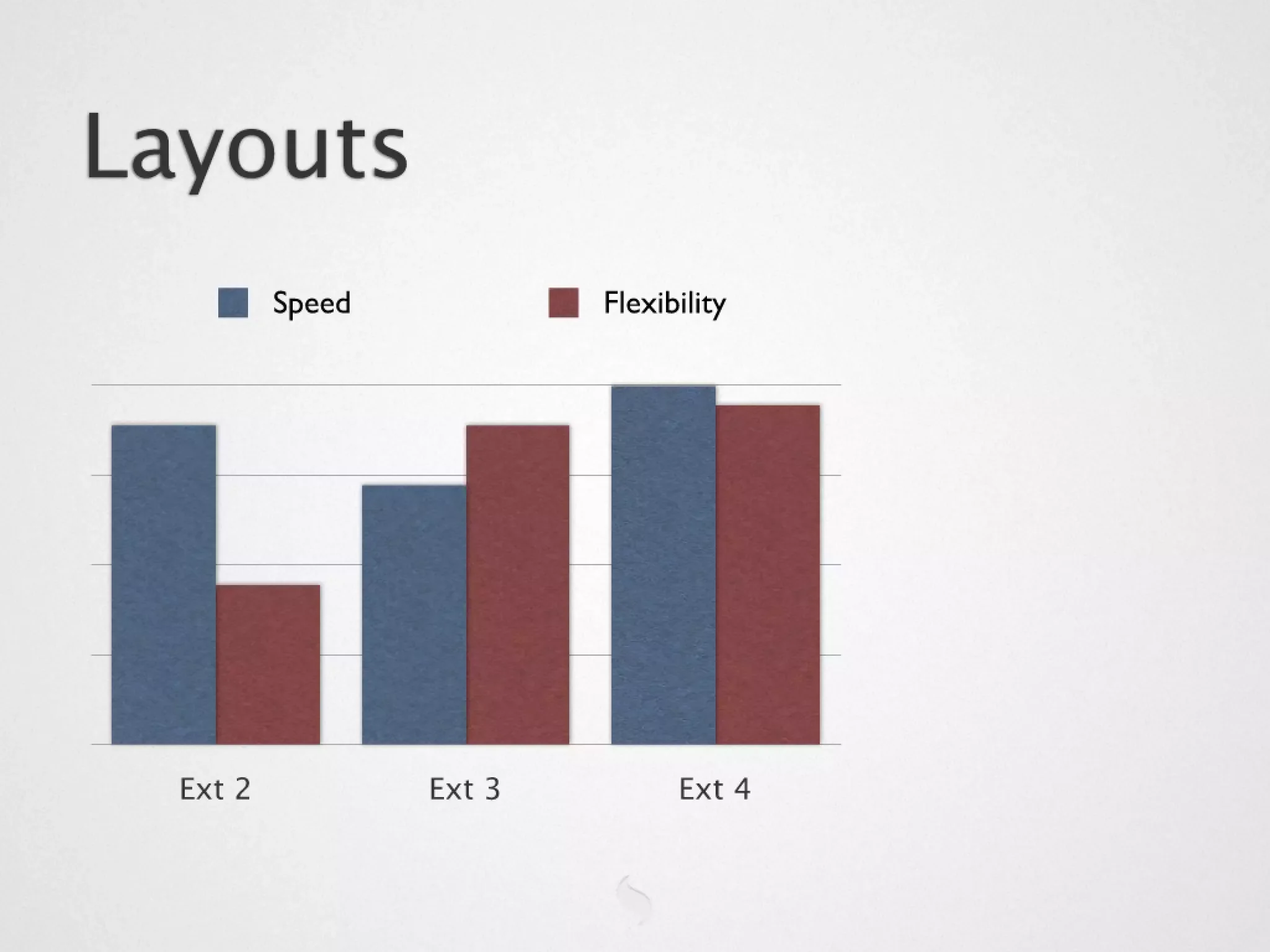 Layouts

Speed

Flexibility

Ext 2

Ext 3

Ext 4